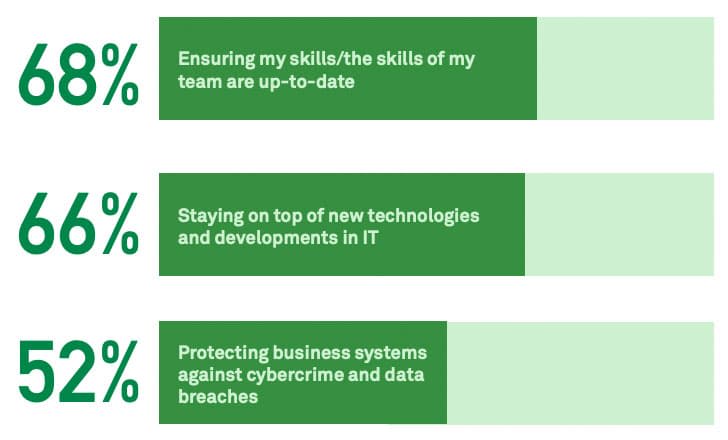 68%

Ensuring my skills/the skills of my team are up-to-date

66%

Staying on top of new technologies and developments in IT

52%

Protecting business systems against cybercrime and data breaches